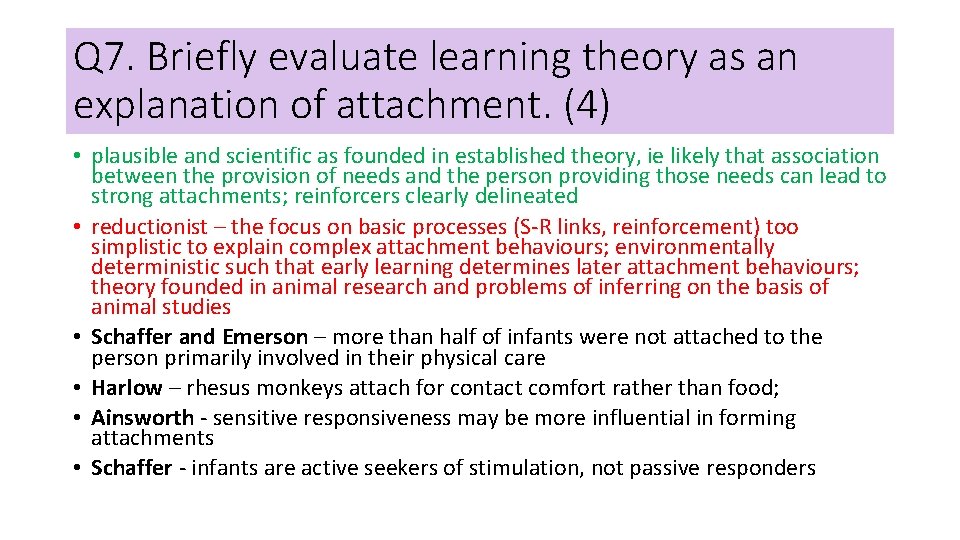 Q7. Briefly evaluate learning theory as an explanation of attachment. (4)

• plausible and scientific as founded in established theory, ie likely that association between the provision of needs and the person providing those needs can lead to strong attachments; reinforcers clearly delineated
• reductionist – the focus on basic processes (S-R links, reinforcement) too simplistic to explain complex attachment behaviours; environmentally deterministic such that early learning determines later attachment behaviours; theory founded in animal research and problems of inferring on the basis of animal studies
• Schaffer and Emerson – more than half of infants were not attached to the person primarily involved in their physical care
• Harlow – rhesus monkeys attach for contact comfort rather than food;
• Ainsworth - sensitive responsiveness may be more influential in forming attachments
• Schaffer - infants are active seekers of stimulation, not passive responders